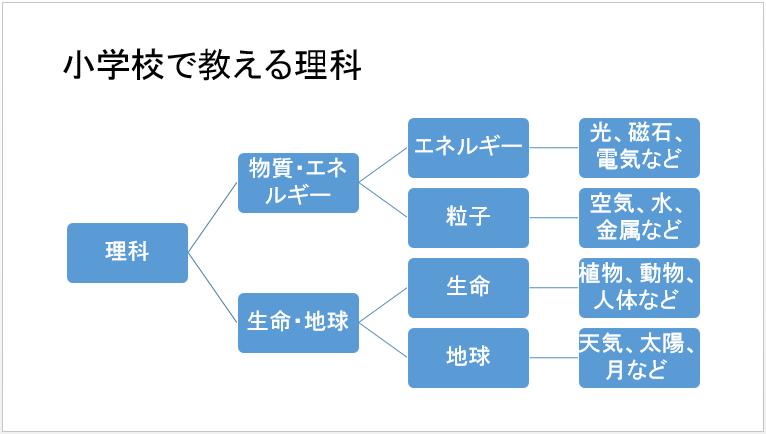 小学校で教える理科

理科

物質・エネルギー

生命・地球

エネルギー

粒子

生命

地球

光、磁石、電気など

空気、水、金属など

植物、動物、人体など

天気、太陽、月など